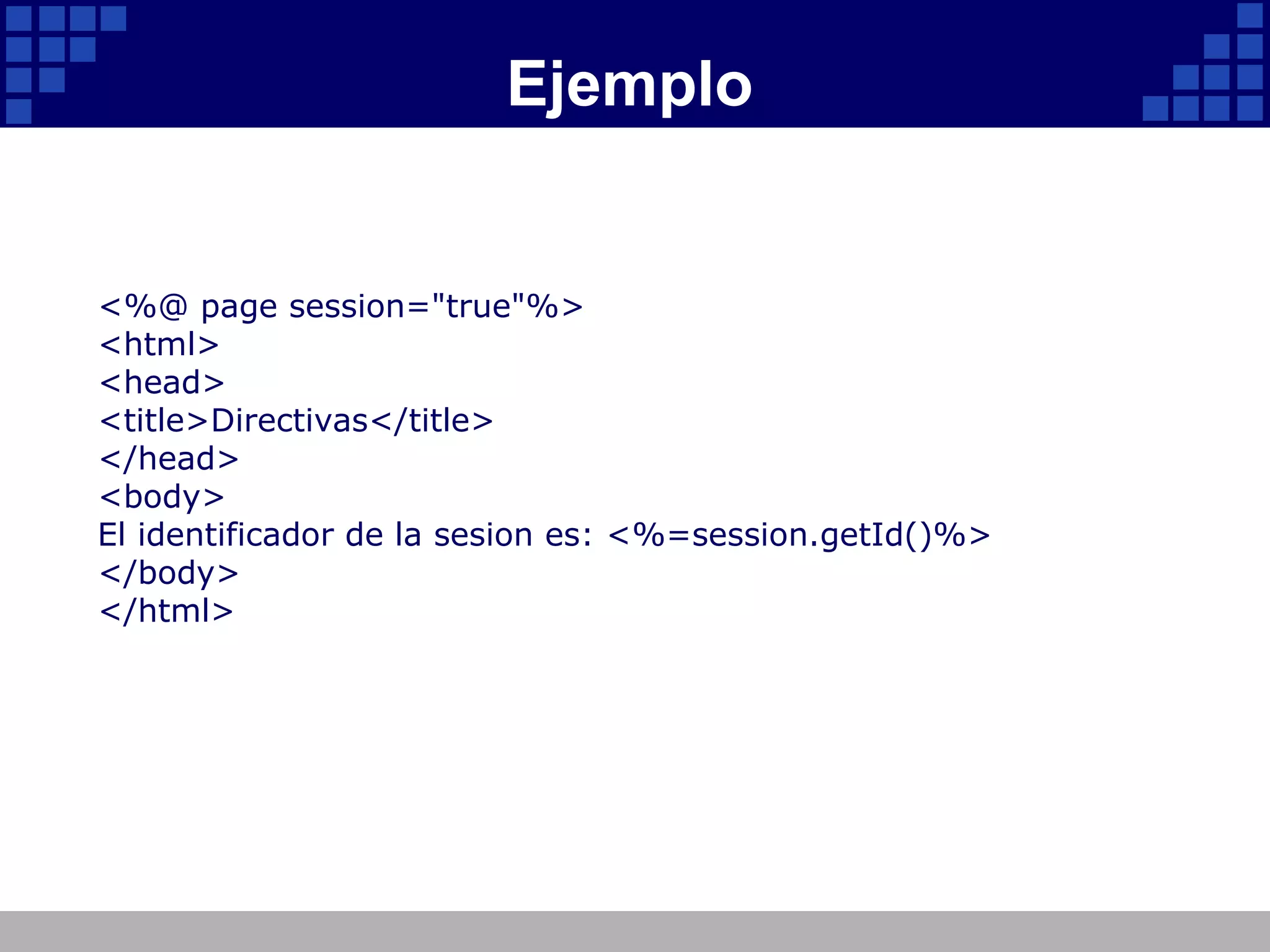 Ejemplo

<%@ page session="true"%>
<html>
<head>
<title>Directivas</title>
</head>
<body>
El identificador de la sesion es: <%=session.getId()%>
</body>
</html>